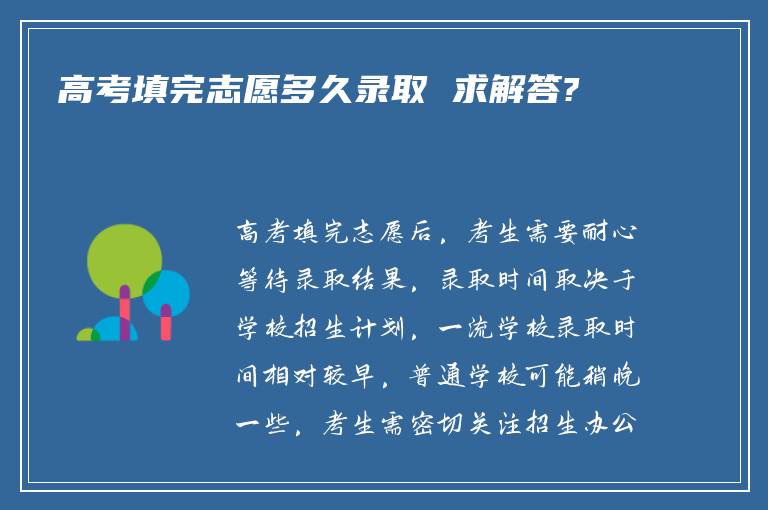 高考填完志愿多久录取 求解答?

高考填完志愿后，考生需要耐心等待录取结果，录取时间取决于学校招生计划，一流学校录取时间相对较早，普通学校可能稍晚一些，考生需密切关注招生办公